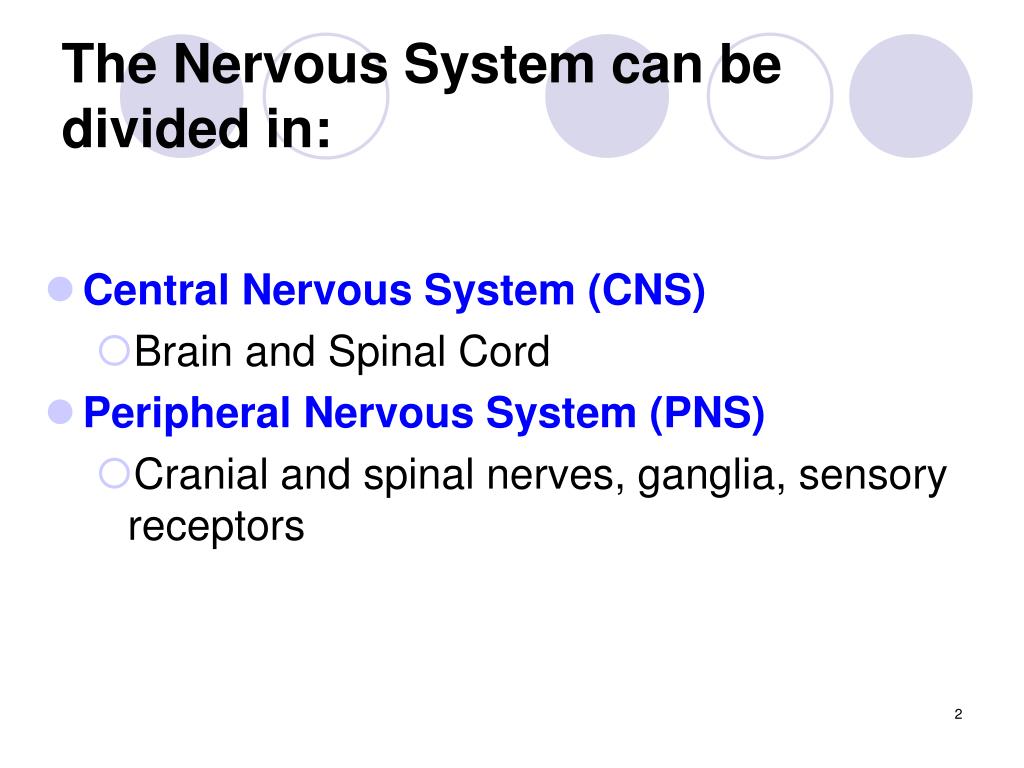 The Nervous System can be divided in:

Central Nervous System (CNS)
Brain and Spinal Cord
Peripheral Nervous System (PNS)
Cranial and spinal nerves, ganglia, sensory receptors

2